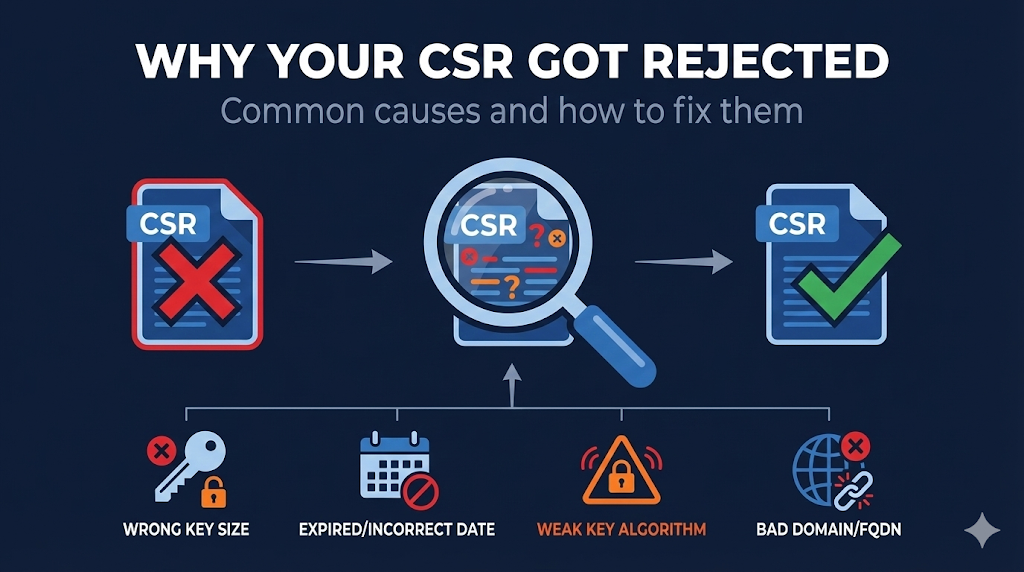 WHY YOUR CSR GOT REJECTED
Common causes and how to fix them

CSR

CSR

CSR

WRONG KEY SIZE
EXPIRED/INCORRECT DATE
WEAK KEY ALGORITHM
BAD DOMAIN/FQDN